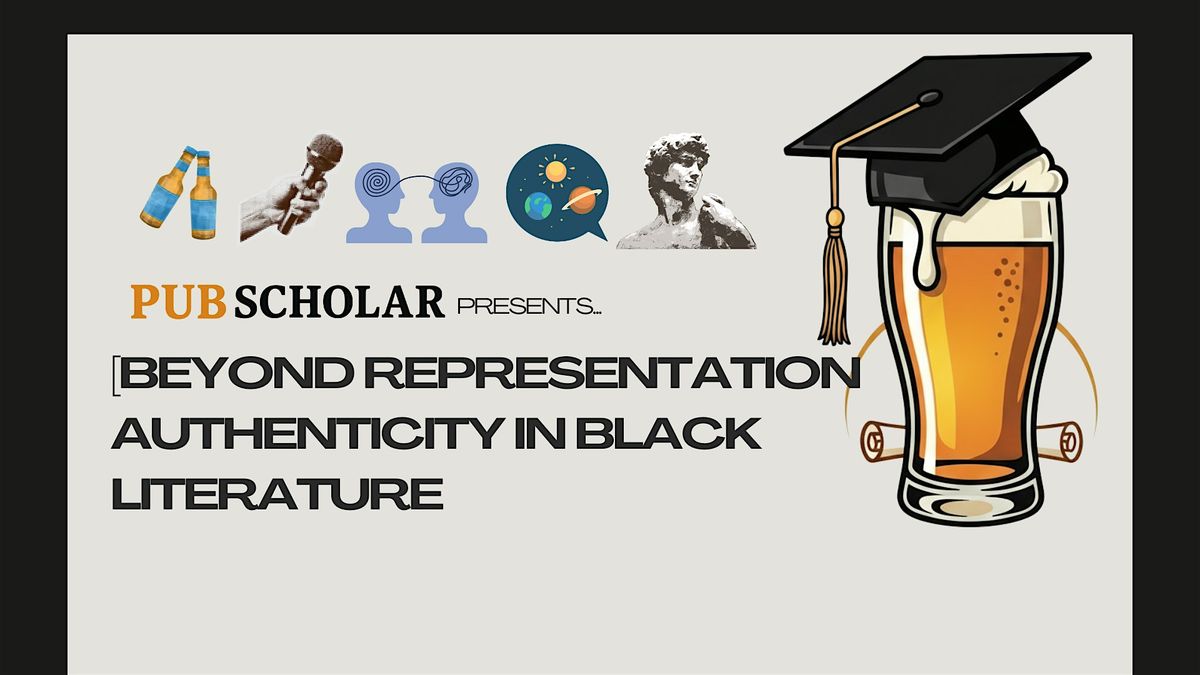 PUB SCHOLAR PRESENTS...

[BEYOND REPRESENTATION AUTHENTICITY IN BLACK LITERATURE